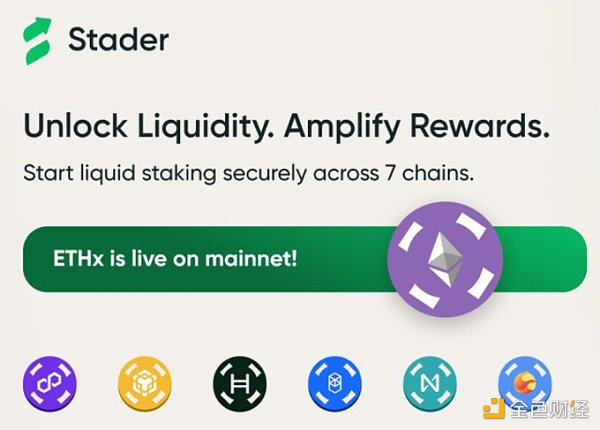 Stader

Unlock Liquidity. Amplify Rewards.

Start liquid staking securely across 7 chains.

ETHx is live on mainnet!

金色财经